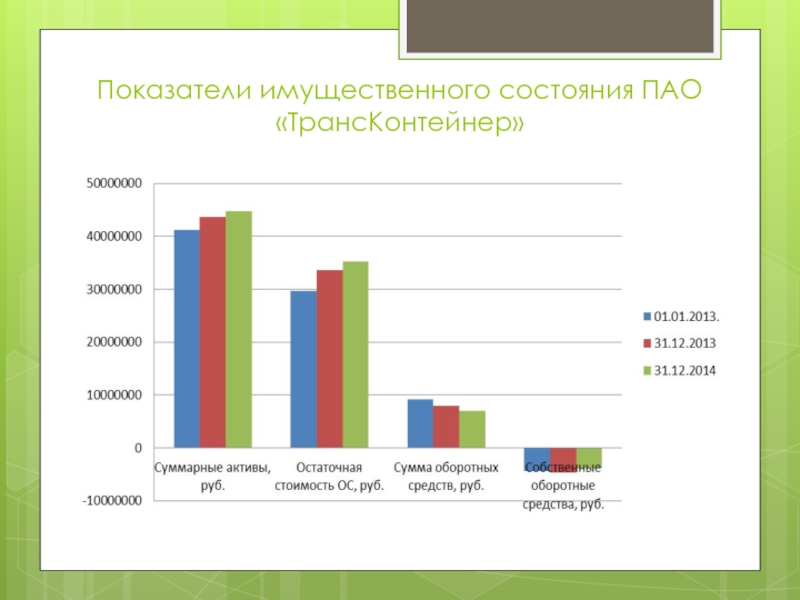 Показатели имущественного состояния ПАО «ТрансКонтейнер»

50000000
40000000
30000000
20000000
10000000
0
-10000000

Суммарные активы, руб.
Остаточная стоимость ОС, руб.
Сумма оборотных средств, руб.
Собственные оборотные средства, руб.

01.01.2013.
31.12.2013
31.12.2014